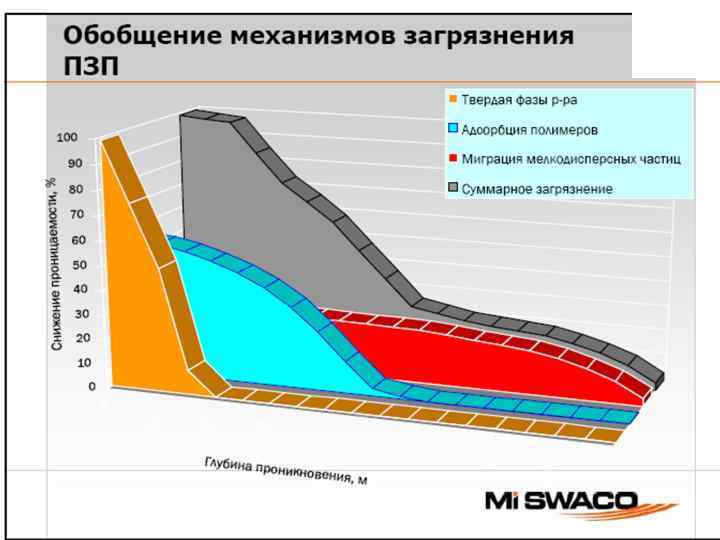 Обобщение механизмов загрязнения ПЗП

Твердая фазы р-ра
Адсорбция полимеров
Миграция мелкодисперсных частиц
Суммарное загрязнение

Снижение проницаемости, %

100
90
80
70
60
50
40
30
20
10
0

Глубина проникновения, м

Mi SWACO